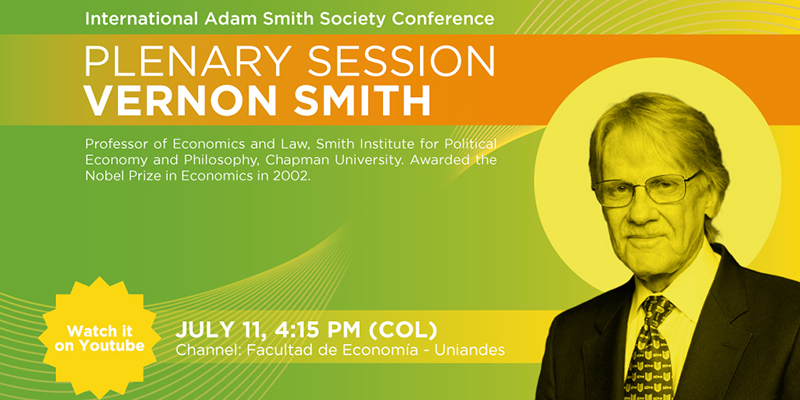 International Adam Smith Society Conference

PLENARY SESSION
VERNON SMITH

Professor of Economics and Law, Smith Institute for Political Economy and Philosophy, Chapman University. Awarded the Nobel Prize in Economics in 2002.

Watch it on Youtube

JULY 11, 4:15 PM (COL)
Channel: Facultad de Economía - Uniandes